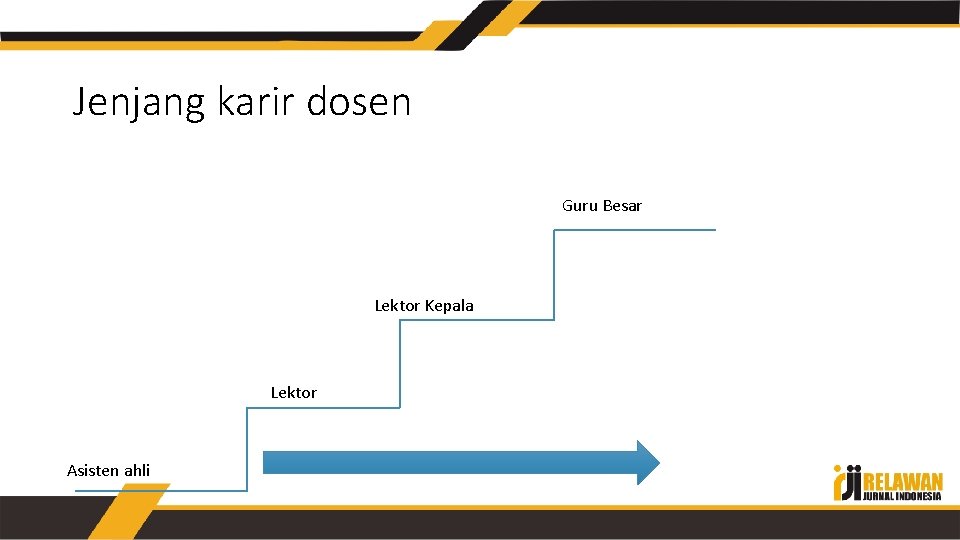 Jenjang karir dosen

Guru Besar

Lektor Kepala

Lektor

Asisten ahli

RELAWAN
JURNAL INDONESIA